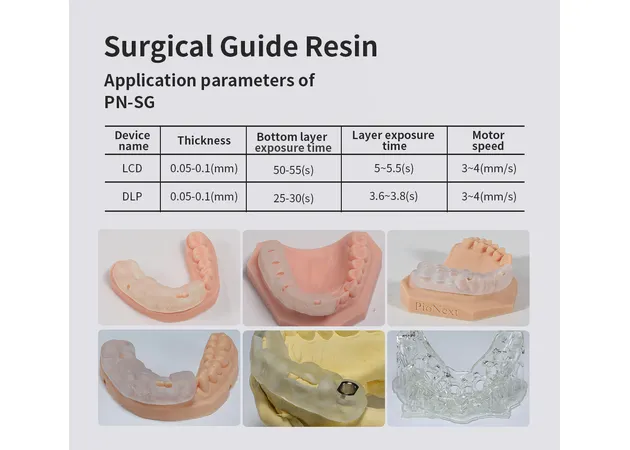 Surgical Guide Resin

Application parameters of PN-SG

| Device name | Thickness | Bottom layer exposure time | Layer exposure time | Motor speed |
|---|---|---|---|---|
| LCD | 0.05-0.1(mm) | 50-55(s) | 5~5.5(s) | 3~4(mm/s) |
| DLP | 0.05-0.1(mm) | 25-30(s) | 3.6~3.8(s) | 3~4(mm/s) |

PioNext